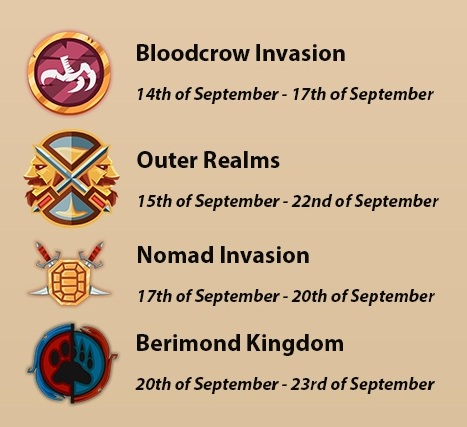 Bloodcrow Invasion

14th of September - 17th of September

Outer Realms

15th of September - 22nd of September

Nomad Invasion

17th of September - 20th of September

Berimond Kingdom

20th of September - 23rd of September